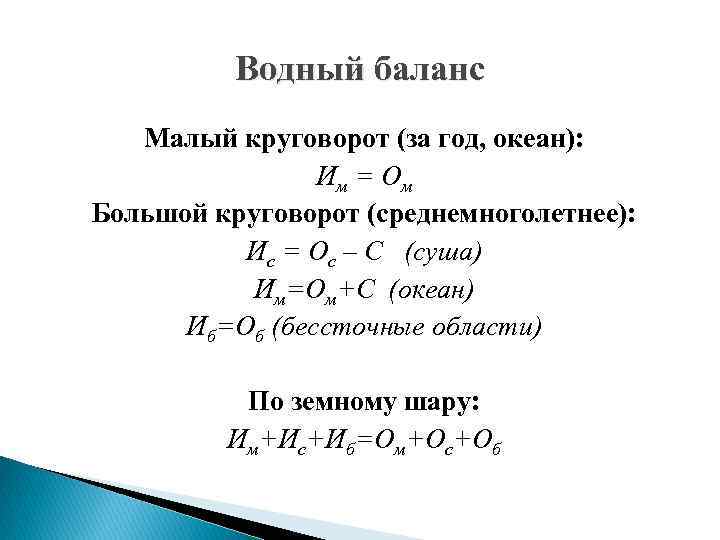 Водный баланс

Малый круговорот (за год, океан):

$И_м = О_м$

Большой круговорот (среднемноголетнее):

$И_с = О_с – С$ (суша)

$И_м=О_м+С$ (океан)

$И_б=О_б$ (бессточные области)

По земному шару:

$И_м+И_с+И_б=О_м+О_с+О_б$